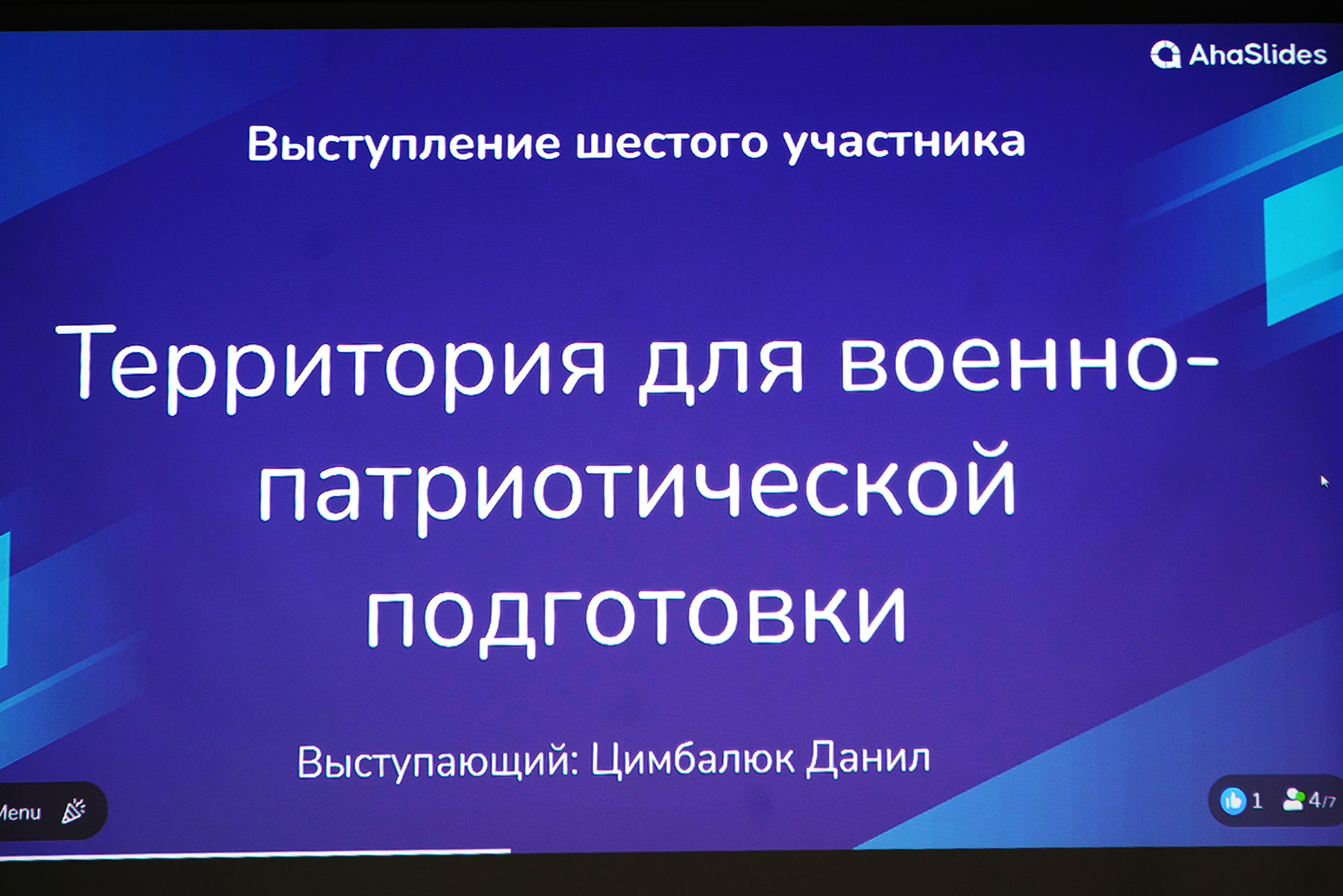 AhaSlides

Выступление шестого участника

Территория для военно-патриотической подготовки

Выступающий: Цимбалюк Данил

Menu

1 4/7